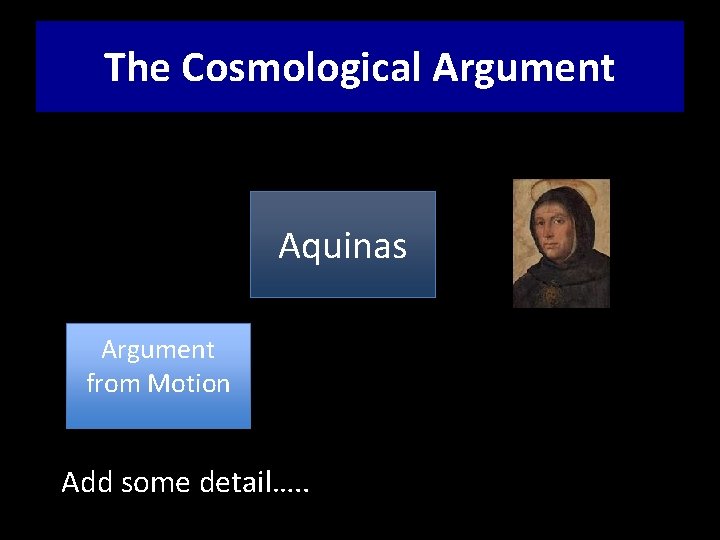 The Cosmological Argument

Aquinas

Argument from Motion

Add some detail…..